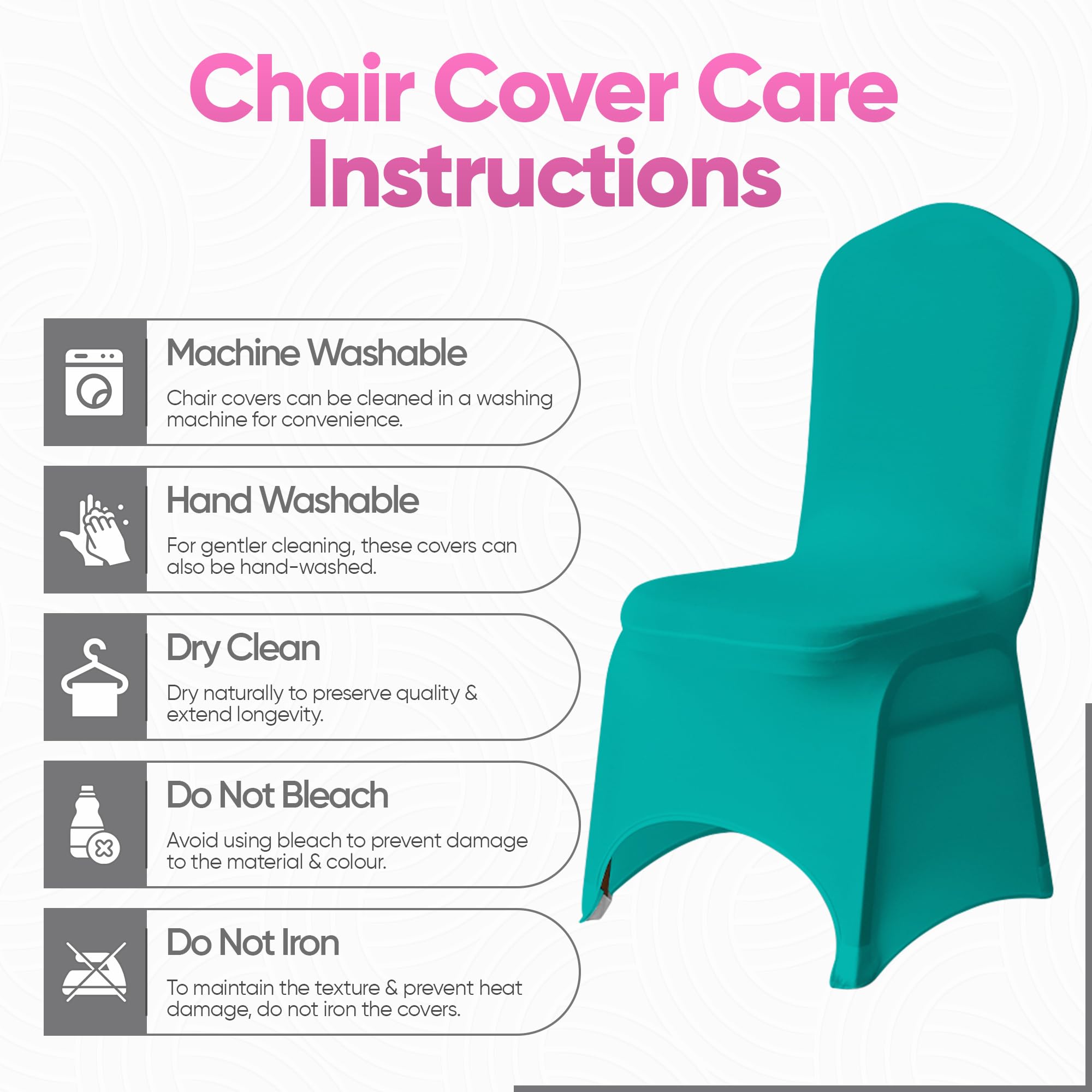 Chair Cover Care Instructions

Machine Washable

Chair covers can be cleaned in a washing machine for convenience.

Hand Washable

For gentler cleaning, these covers can also be hand-washed.

Dry Clean

Dry naturally to preserve quality & extend longevity.

Do Not Bleach

Avoid using bleach to prevent damage to the material & colour.

Do Not Iron

To maintain the texture & prevent heat damage, do not iron the covers.